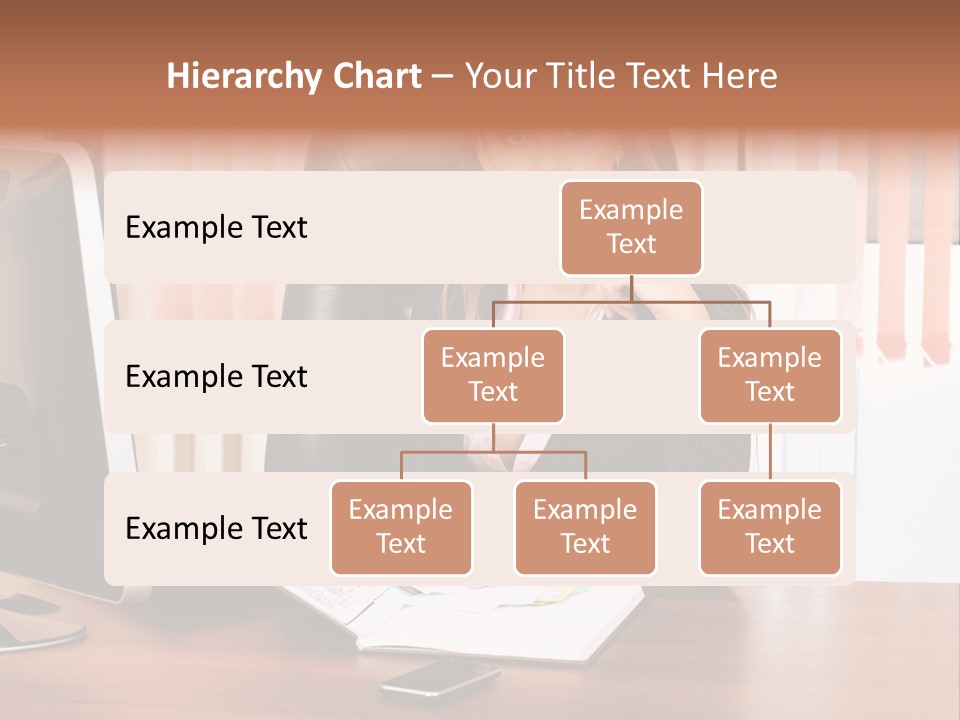 Hierarchy Chart – Your Title Text Here

Example Text

Example Text

Example Text

Example Text

Example Text

Example Text

Example Text

Example Text

Example Text